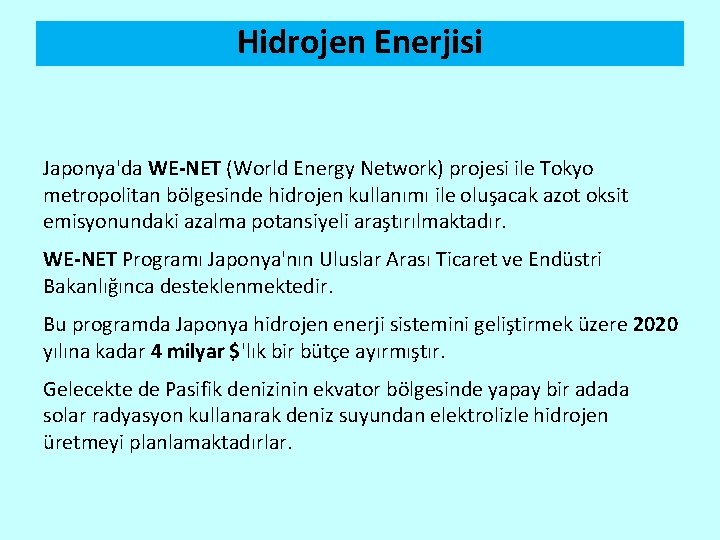 Hidrojen Enerjisi

Japonya'da WE-NET (World Energy Network) projesi ile Tokyo metropolitan bölgesinde hidrojen kullanımı ile oluşacak azot oksit emisyonundaki azalma potansiyeli araştırılmaktadır.

WE-NET Programı Japonya'nın Uluslar Arası Ticaret ve Endüstri Bakanlığınca desteklenmektedir.

Bu programda Japonya hidrojen enerji sistemini geliştirmek üzere 2020 yılına kadar 4 milyar $'lık bir bütçe ayırmıştır.

Gelecekte de Pasifik denizinin ekvator bölgesinde yapay bir adada solar radyasyon kullanarak deniz suyundan elektrolizle hidrojen üretmeyi planlamaktadırlar.